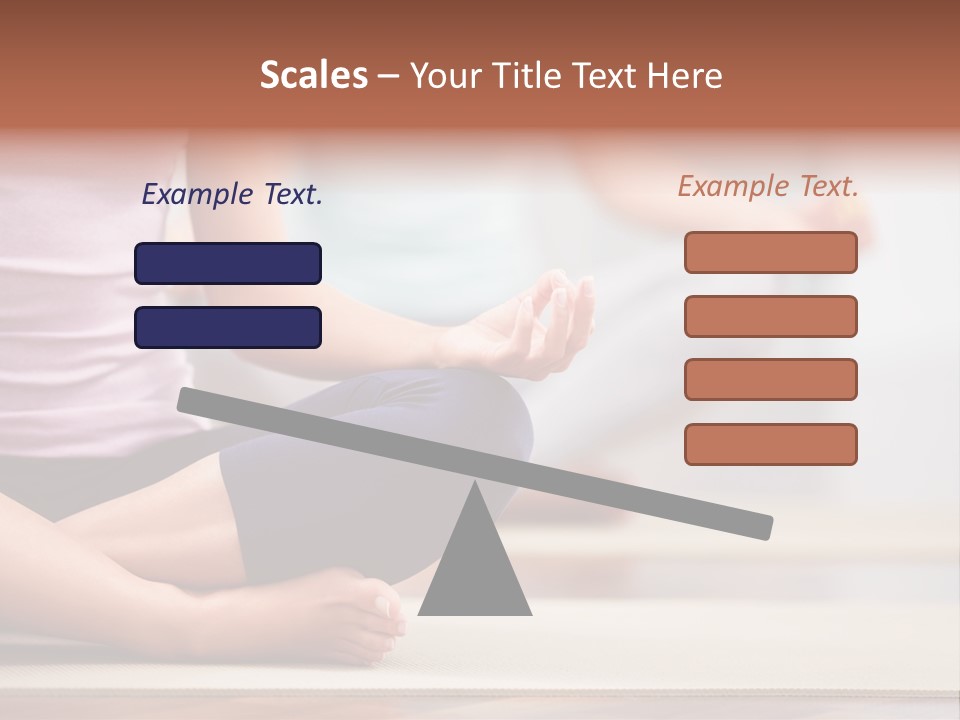 Scales – Your Title Text Here

Example Text.

Example Text.